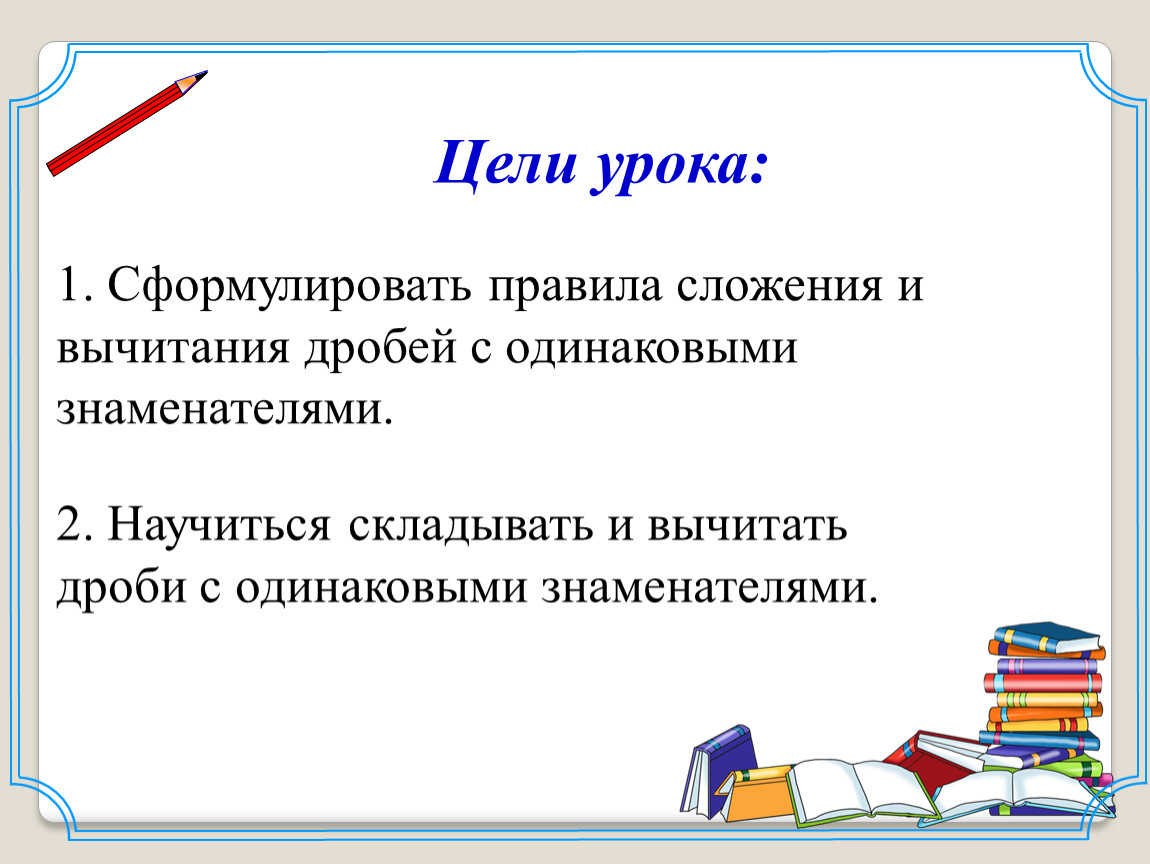 Цели урока:

1. Сформулировать правила сложения и вычитания дробей с одинаковыми знаменателями.

2. Научиться складывать и вычитать дроби с одинаковыми знаменателями.